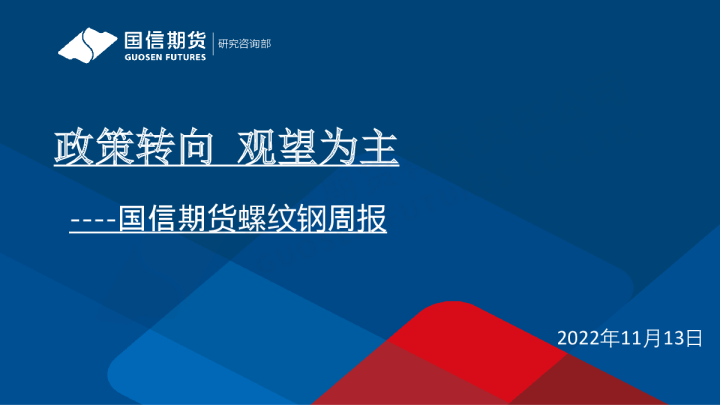 国信期货
GUOSEN FUTURES
研究咨询部

政策转向 观望为主

----国信期货螺纹钢周报

2022年11月13日